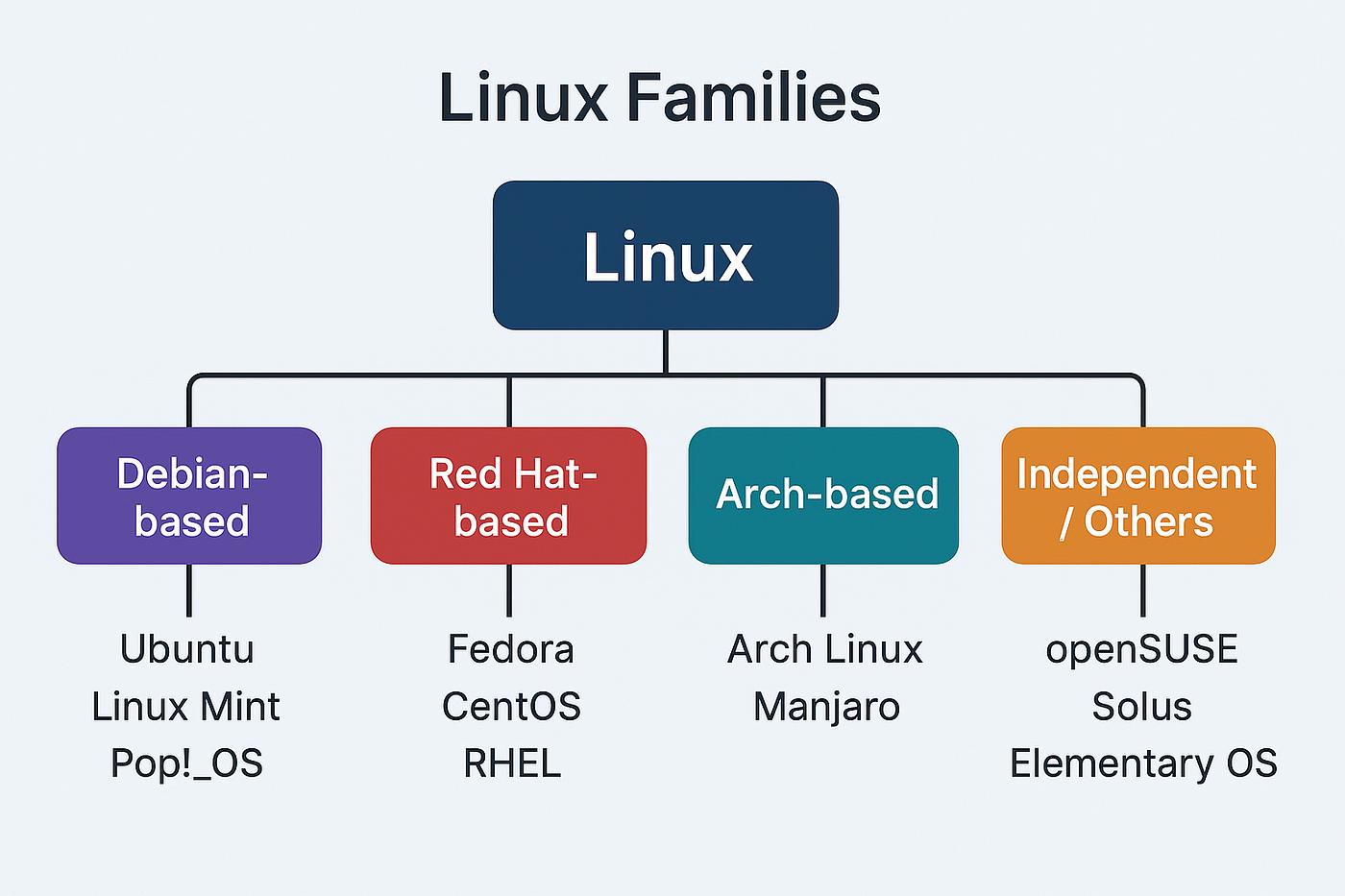 Linux Families

Linux

Debian-based

Ubuntu
Linux Mint
Pop!_OS

Red Hat-based

Fedora
CentOS
RHEL

Arch-based

Arch Linux
Manjaro

Independent / Others

openSUSE
Solus
Elementary OS